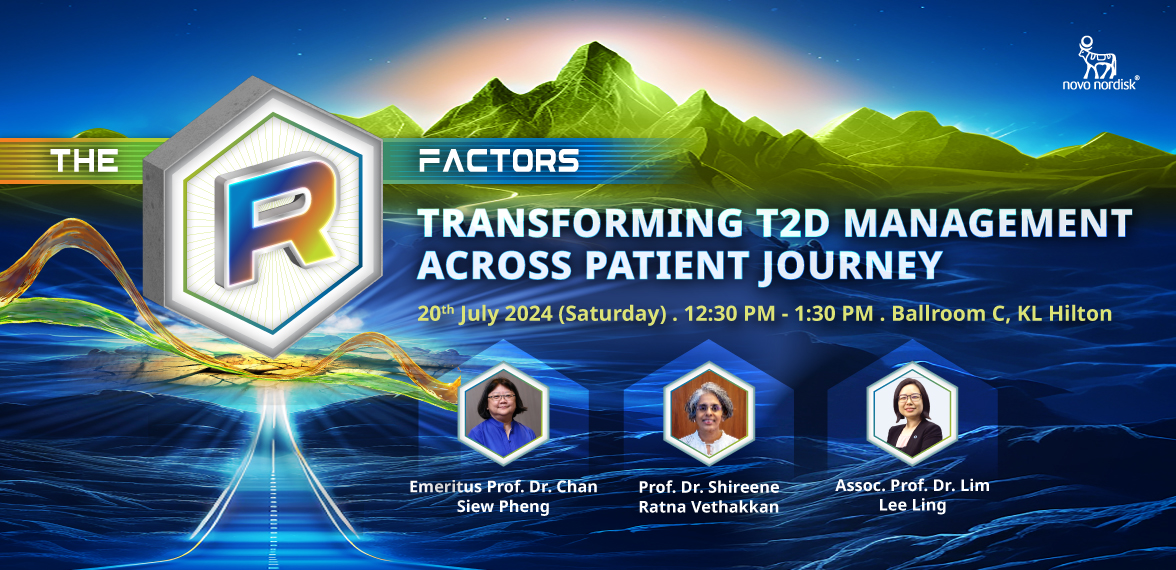 novo nordisk®

THE R FACTORS

TRANSFORMING T2D MANAGEMENT ACROSS PATIENT JOURNEY

20$^{th}$ July 2024 (Saturday) . 12:30 PM - 1:30 PM . Ballroom C, KL Hilton

Emeritus Prof. Dr. Chan Siew Pheng

Prof. Dr. Shireene Ratna Vethakkan

Assoc. Prof. Dr. Lim Lee Ling